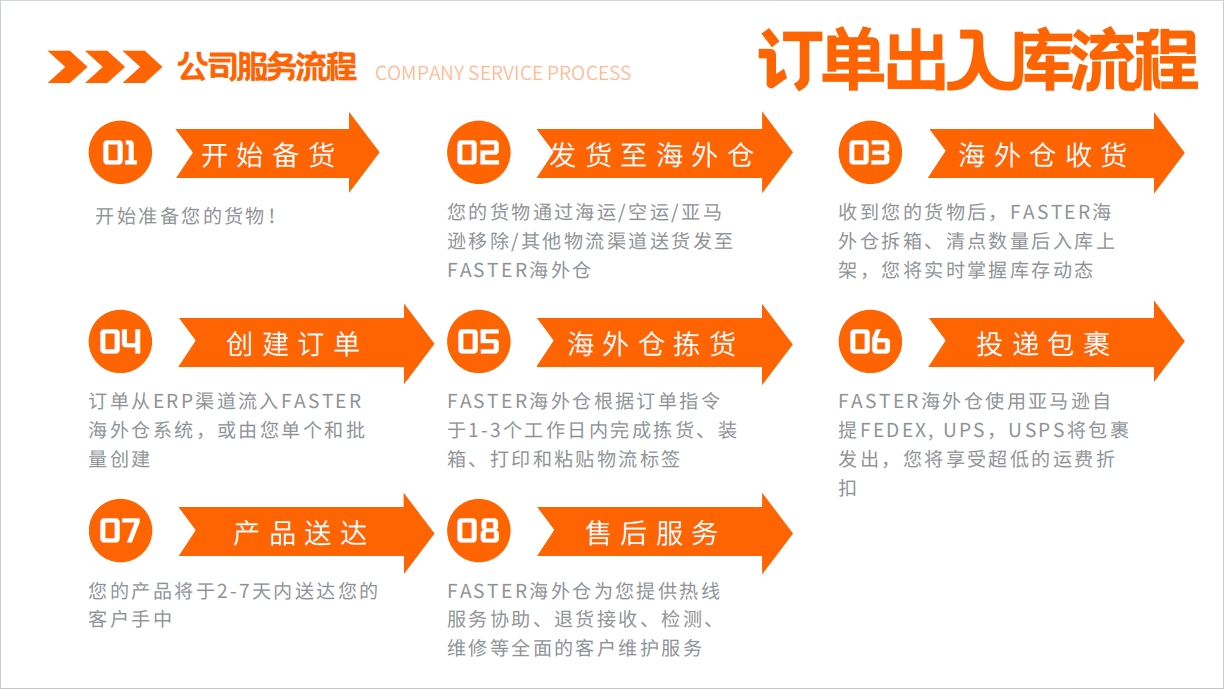 公司服务流程 COMPANY SERVICE PROCESS

订单出入库流程

01 开始备货

开始准备您的货物！

02 发货至海外仓

您的货物通过海运/空运/亚马逊移除/其他物流渠道送货发至FASTER海外仓

03 海外仓收货

收到您的货物后，FASTER海外仓拆箱、清点数量后入库上架，您将实时掌握库存动态

04 创建订单

订单从ERP渠道流入FASTER海外仓系统，或由您单个和批量创建

05 海外仓拣货

FASTER海外仓根据订单指令于1-3个工作日内完成拣货、装箱、打印和粘贴物流标签

06 投递包裹

FASTER海外仓使用亚马逊自提FEDEX, UPS，USPS将包裹发出，您将享受超低的运费折扣

07 产品送达

您的产品将于2-7天内送达您的客户手中

08 售后服务

FASTER海外仓为您提供热线服务协助、退货接收、检测、维修等全面的客户维护服务